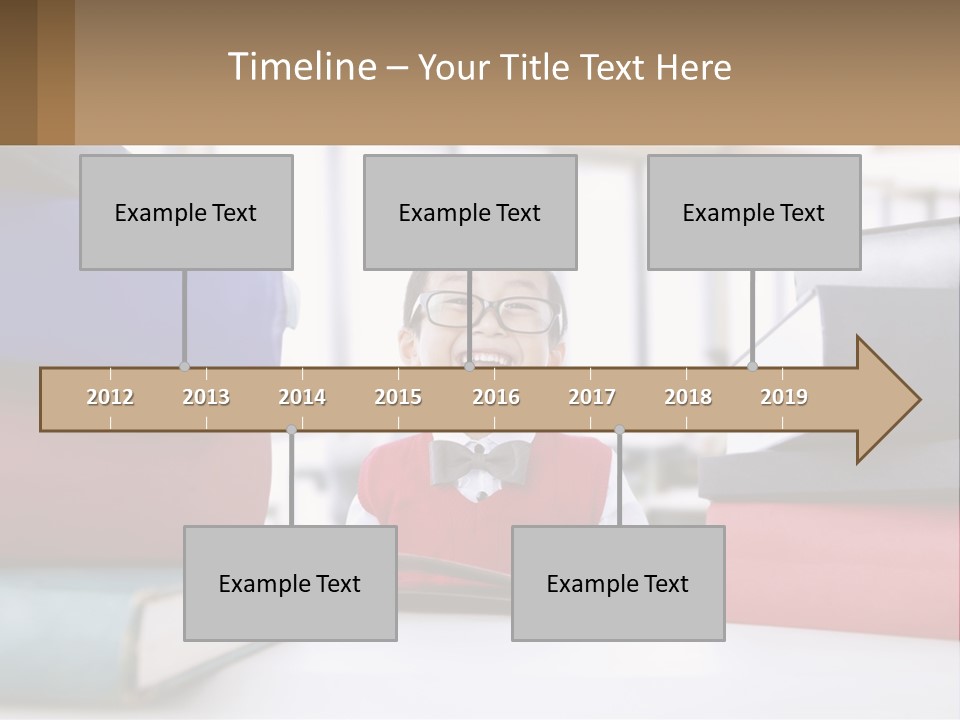 Timeline – Your Title Text Here

Example Text

Example Text

Example Text

2012 2013 2014 2015 2016 2017 2018 2019

Example Text

Example Text